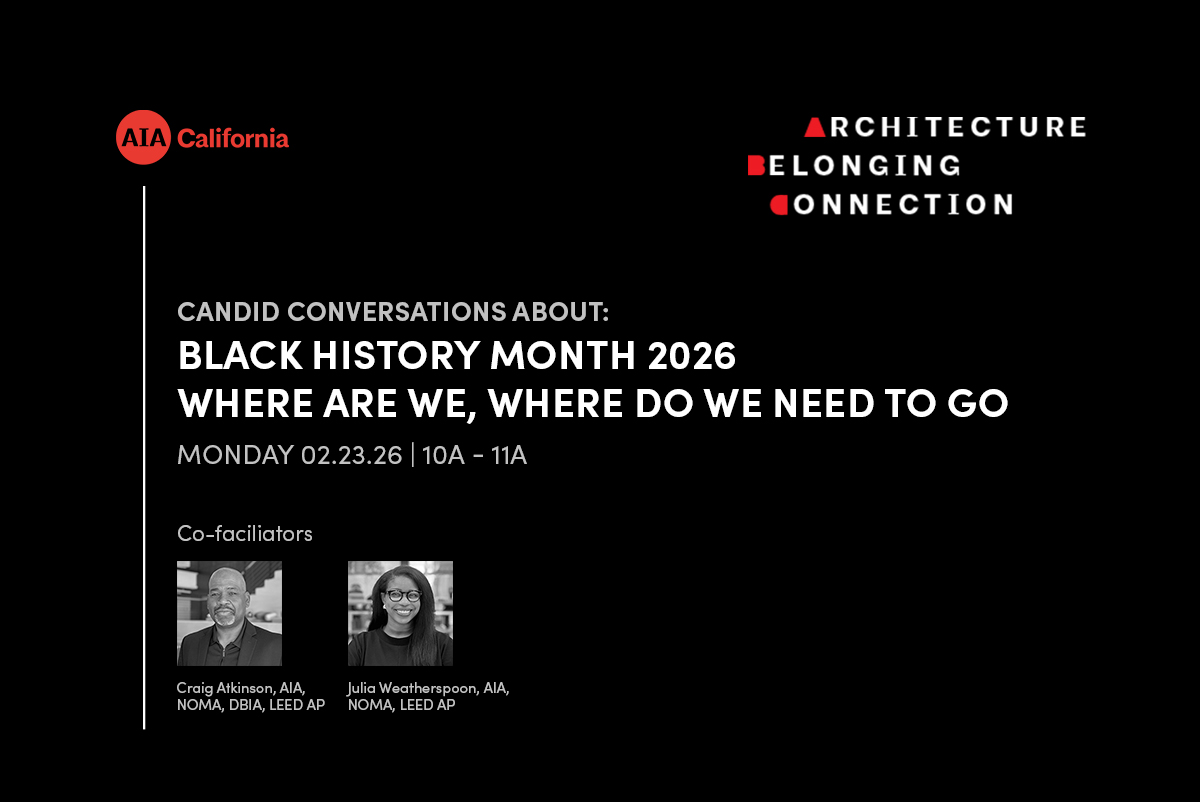 AIA California

ARCHITECTURE
BELONGING
CONNECTION

CANDID CONVERSATIONS ABOUT:
BLACK HISTORY MONTH 2026
WHERE ARE WE, WHERE DO WE NEED TO GO
MONDAY 02.23.26 | 10A - 11A

Co-faciliators

Craig Atkinson, AIA, NOMA, DBIA, LEED AP

Julia Weatherspoon, AIA, NOMA, LEED AP